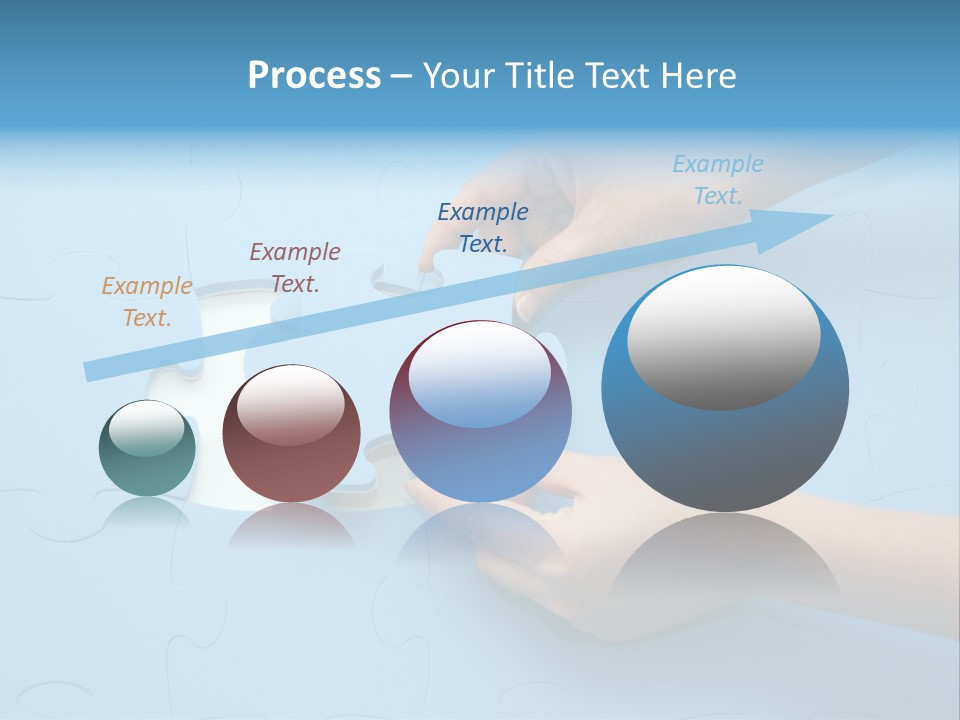 Process – Your Title Text Here

Example Text.

Example Text.

Example Text.

Example Text.